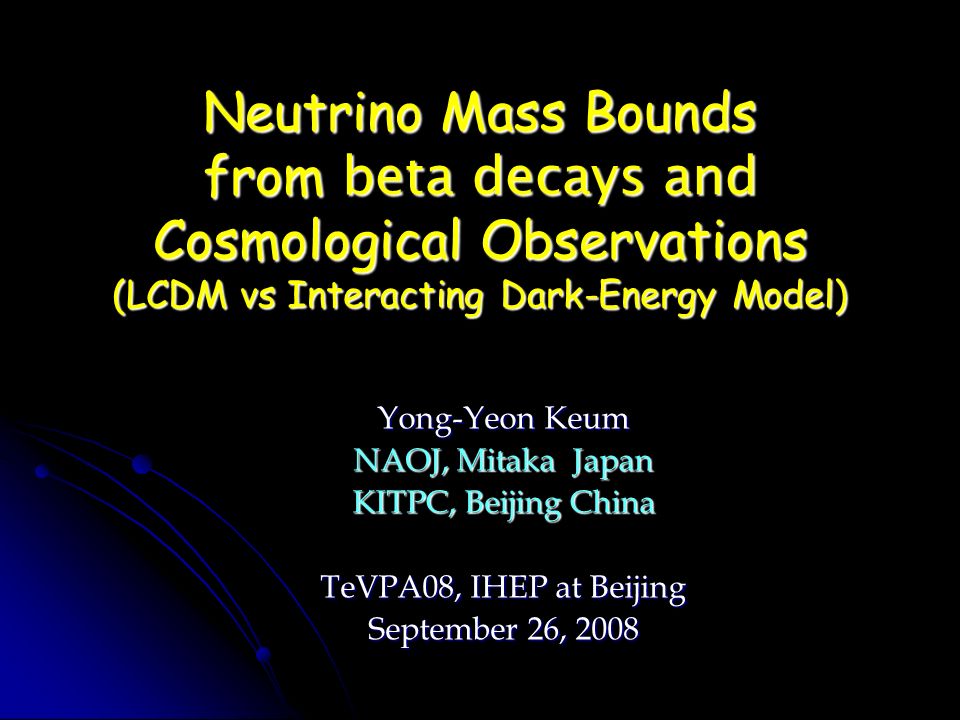 Neutrino Mass Bounds from beta decays and Cosmological Observations (LCDM vs Interacting Dark-Energy Model)

Yong-Yeon Keum
NAOJ, Mitaka Japan
KITPC, Beijing China

TeVPA08, IHEP at Beijing
September 26, 2008